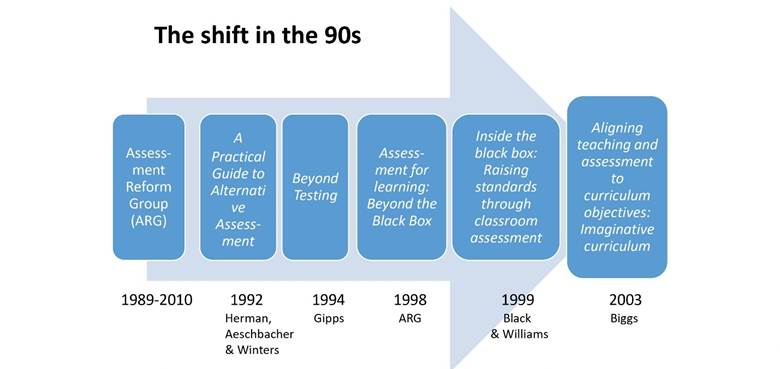 The shift in the 90s

Assessment Reform Group (ARG)

A Practical Guide to Alternative Assessment

Beyond Testing

Assessment for learning: Beyond the Black Box

Inside the black box: Raising standards through classroom assessment

Aligning teaching and assessment to curriculum objectives: Imaginative curriculum

1989-2010

1992
Herman, Aeschbacher & Winters

1994
Gipps

1998
ARG

1999
Black & Williams

2003
Biggs